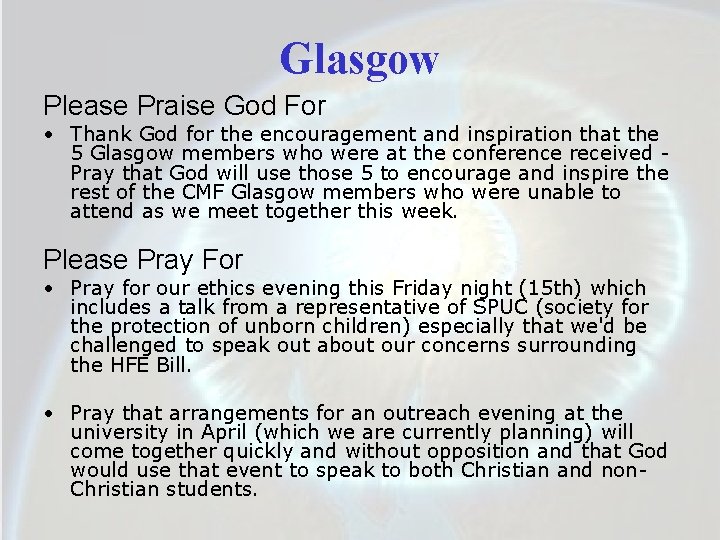 Glasgow

Please Praise God For

• Thank God for the encouragement and inspiration that the 5 Glasgow members who were at the conference received - Pray that God will use those 5 to encourage and inspire the rest of the CMF Glasgow members who were unable to attend as we meet together this week.

Please Pray For

• Pray for our ethics evening this Friday night (15th) which includes a talk from a representative of SPUC (society for the protection of unborn children) especially that we'd be challenged to speak out about our concerns surrounding the HFE Bill.

• Pray that arrangements for an outreach evening at the university in April (which we are currently planning) will come together quickly and without opposition and that God would use that event to speak to both Christian and non-Christian students.